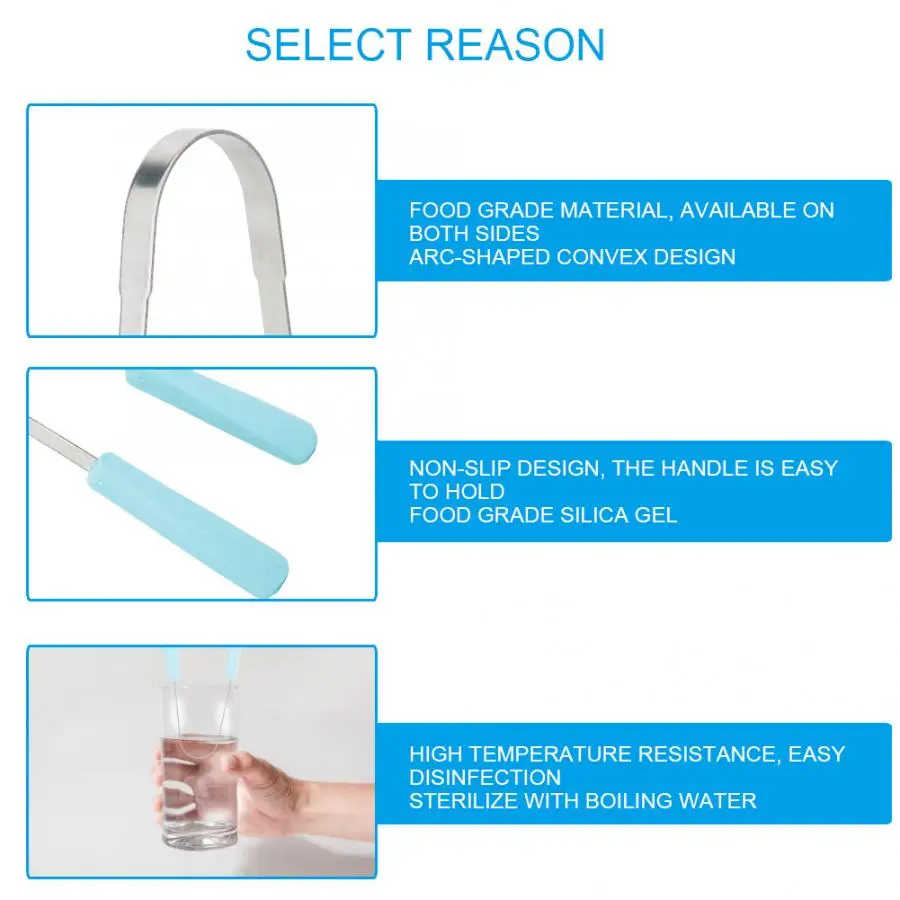 SELECT REASON

FOOD GRADE MATERIAL, AVAILABLE ON BOTH SIDES
ARC-SHAPED CONVEX DESIGN

NON-SLIP DESIGN, THE HANDLE IS EASY TO HOLD
FOOD GRADE SILICA GEL

HIGH TEMPERATURE RESISTANCE, EASY DISINFECTION
STERILIZE WITH BOILING WATER